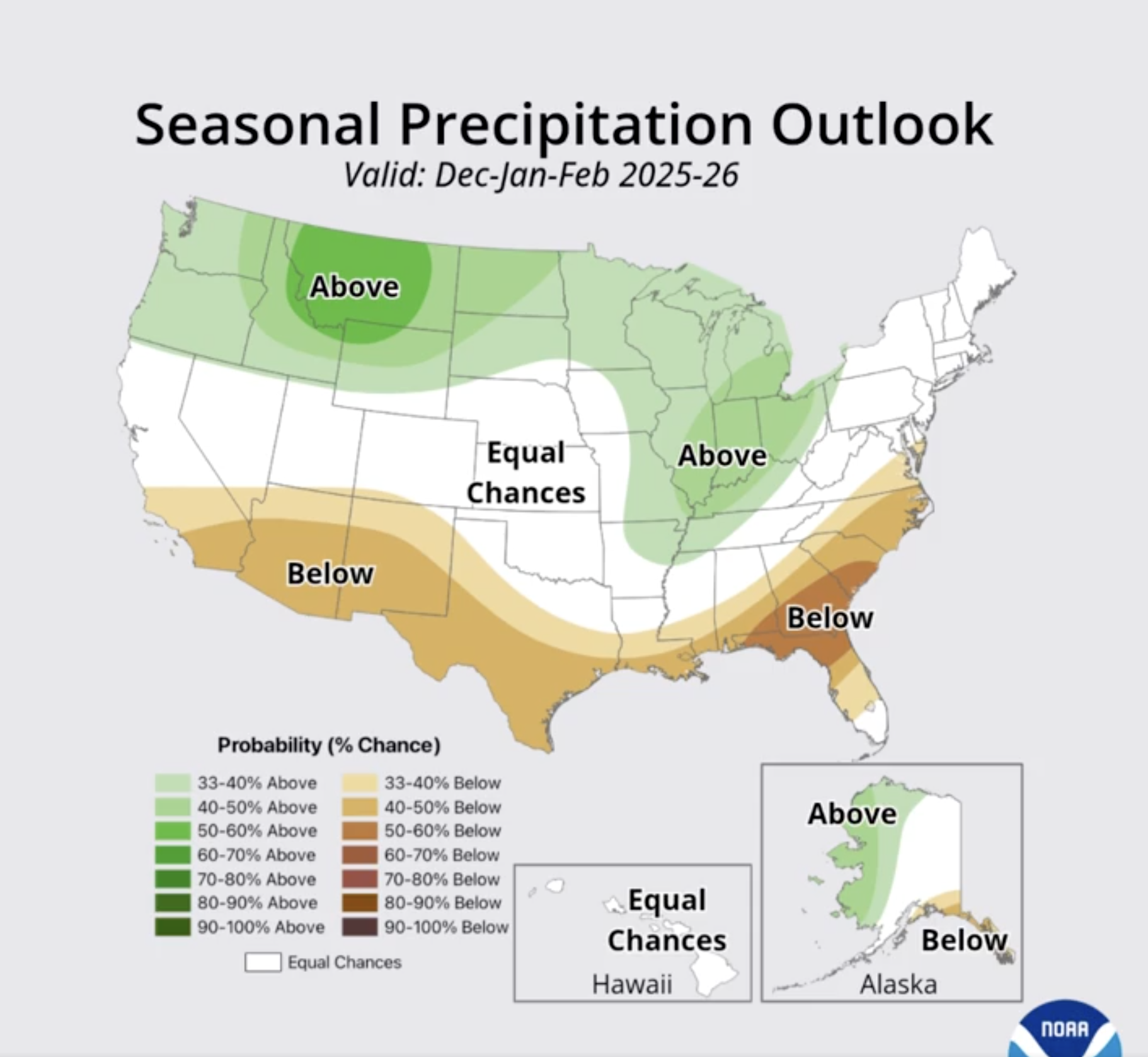 Seasonal Precipitation Outlook
Valid: Dec-Jan-Feb 2025-26

Above

Equal Chances

Above

Below

Below

Probability (% Chance)

33-40% Above
40-50% Above
50-60% Above
60-70% Above
70-80% Above
80-90% Above
90-100% Above

33-40% Below
40-50% Below
50-60% Below
60-70% Below
70-80% Below
80-90% Below
90-100% Below

Equal Chances

Equal Chances
Hawaii

Above
Below
Alaska

NOAA